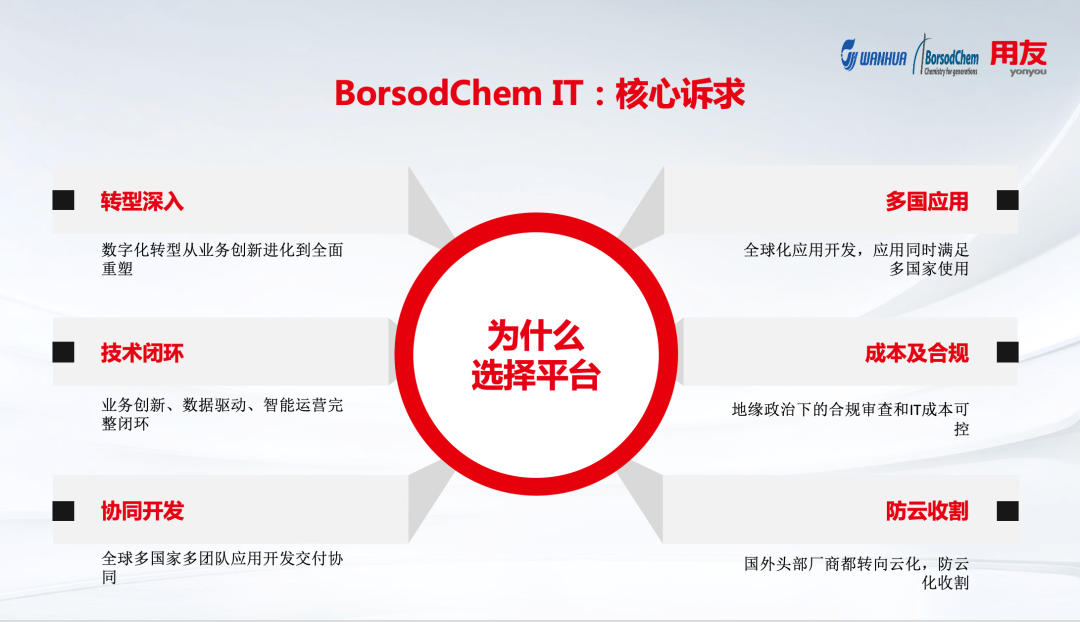 WANHUA BorsodChem Chemistry for generations 用友 yonyou

BorsodChem IT：核心诉求

转型深入

数字化转型从业务创新进化到全面重塑

技术闭环

业务创新、数据驱动、智能运营完整闭环

协同开发

全球多国家多团队应用开发交付协同

为什么
选择平台

多国应用

全球化应用开发，应用同时满足多国家使用

成本及合规

地缘政治下的合规审查和IT成本可控

防云收割

国外头部厂商都转向云化，防云化收割